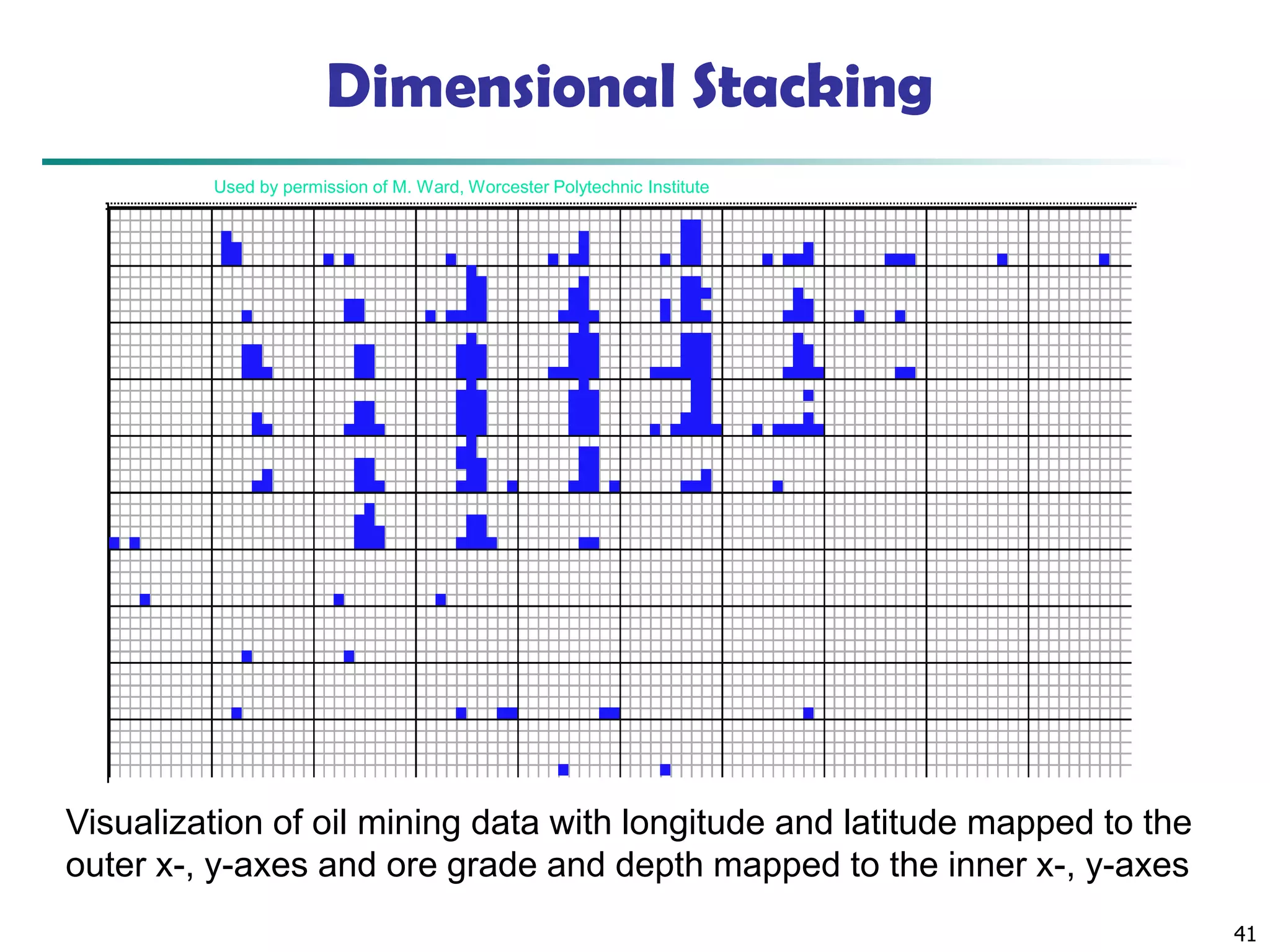 Dimensional Stacking

Used by permission of M. Ward, Worcester Polytechnic Institute

Visualization of oil mining data with longitude and latitude mapped to the outer x-, y-axes and ore grade and depth mapped to the inner x-, y-axes

41